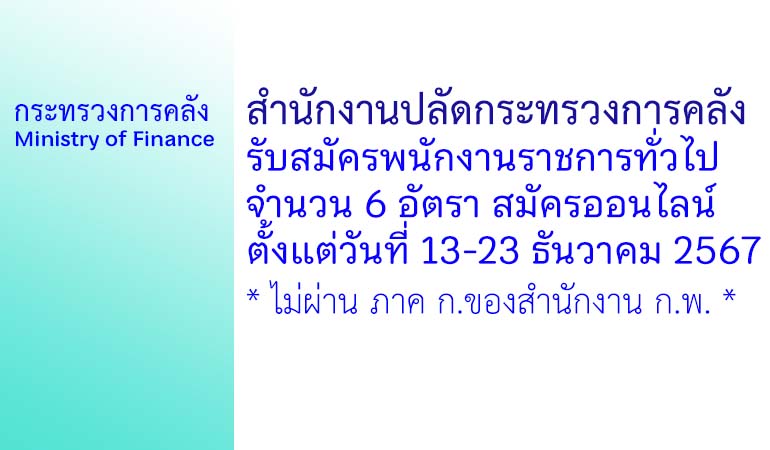 กระทรวงการคลัง
Ministry of Finance

สำนักงานปลัดกระทรวงการคลัง
รับสมัครพนักงานราชการทั่วไป
จำนวน 6 อัตรา สมัครออนไลน์
ตั้งแต่วันที่ 13-23 ธันวาคม 2567
* ไม่ผ่าน ภาค ก.ของสำนักงาน ก.พ. *